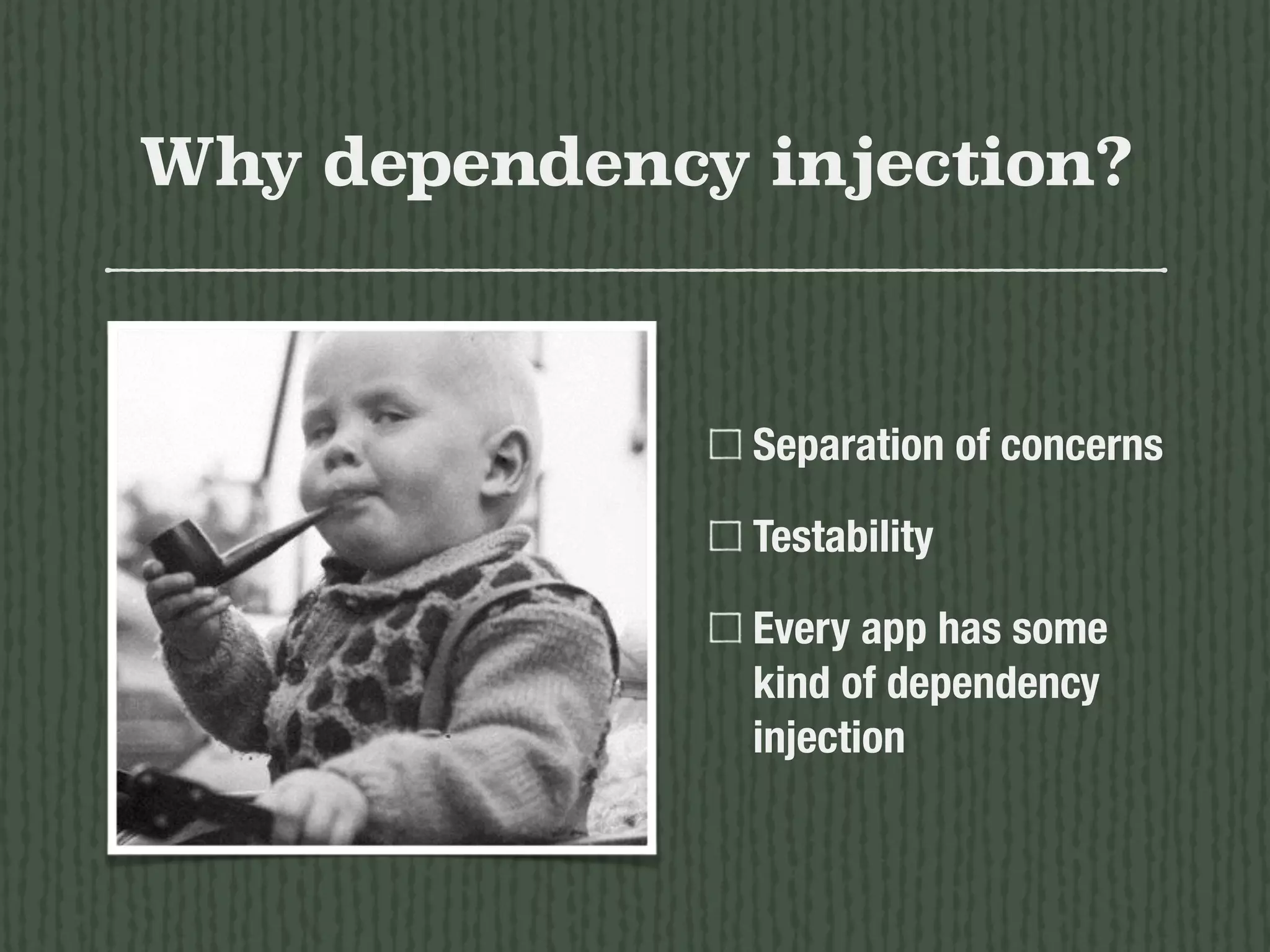 Why dependency injection?

☐ Separation of concerns

☐ Testability

☐ Every app has some kind of dependency injection